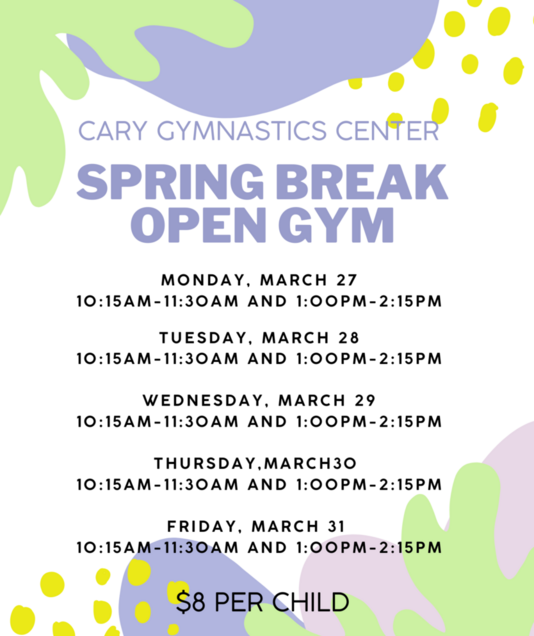 CARY GYMNASTICS CENTER

SPRING BREAK OPEN GYM

MONDAY, MARCH 27
10:15AM-11:30AM AND 1:00PM-2:15PM

TUESDAY, MARCH 28
10:15AM-11:30AM AND 1:00PM-2:15PM

WEDNESDAY, MARCH 29
10:15AM-11:30AM AND 1:00PM-2:15PM

THURSDAY,MARCH30
10:15AM-11:30AM AND 1:00PM-2:15PM

FRIDAY, MARCH 31
10:15AM-11:30AM AND 1:00PM-2:15PM

$8 PER CHILD